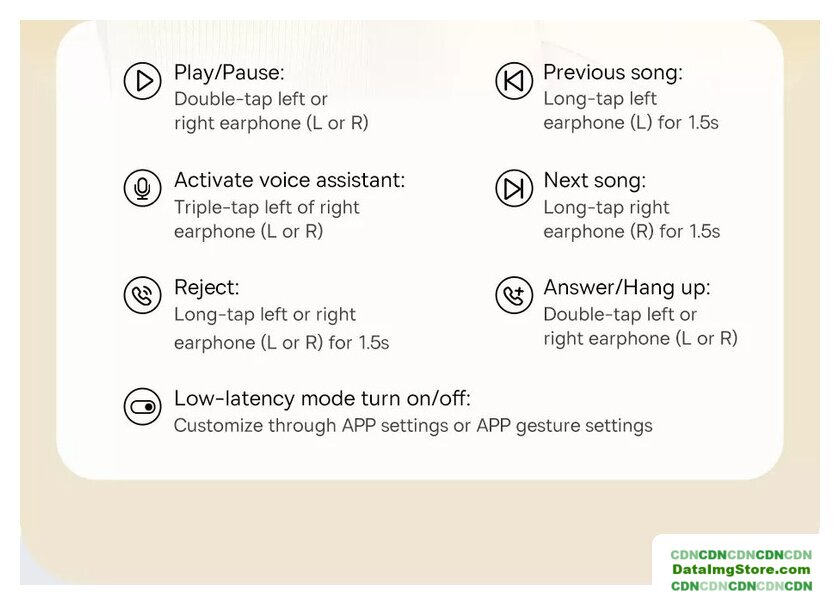 Play/Pause:
Double-tap left or right earphone (L or R)

Activate voice assistant:
Triple-tap left of right earphone (L or R)

Reject:
Long-tap left or right earphone (L or R) for 1.5s

Previous song:
Long-tap left earphone (L) for 1.5s

Next song:
Long-tap right earphone (R) for 1.5s

Answer/Hang up:
Double-tap left or right earphone (L or R)

Low-latency mode turn on/off:
Customize through APP settings or APP gesture settings

CDNCDNCDNCDNCDN
DataImgStore.com
CDNCDNCDNCDNCDN